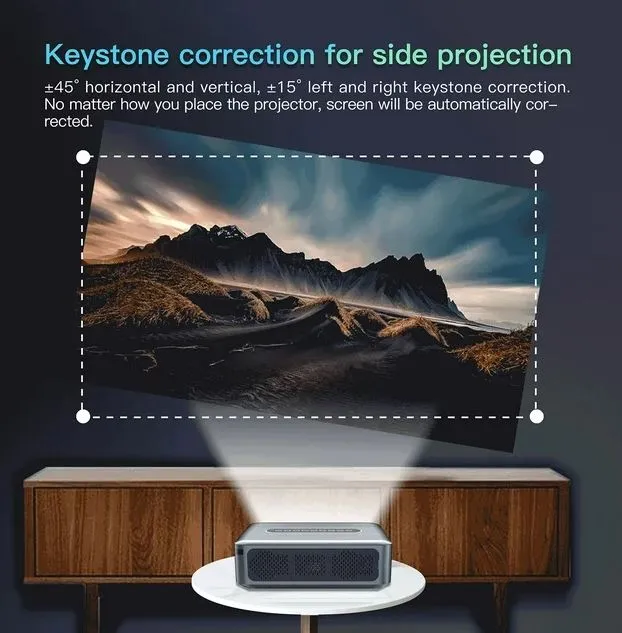 Keystone correction for side projection

±45° horizontal and vertical, ±15° left and right keystone correction. No matter how you place the projector, screen will be automatically corrected.